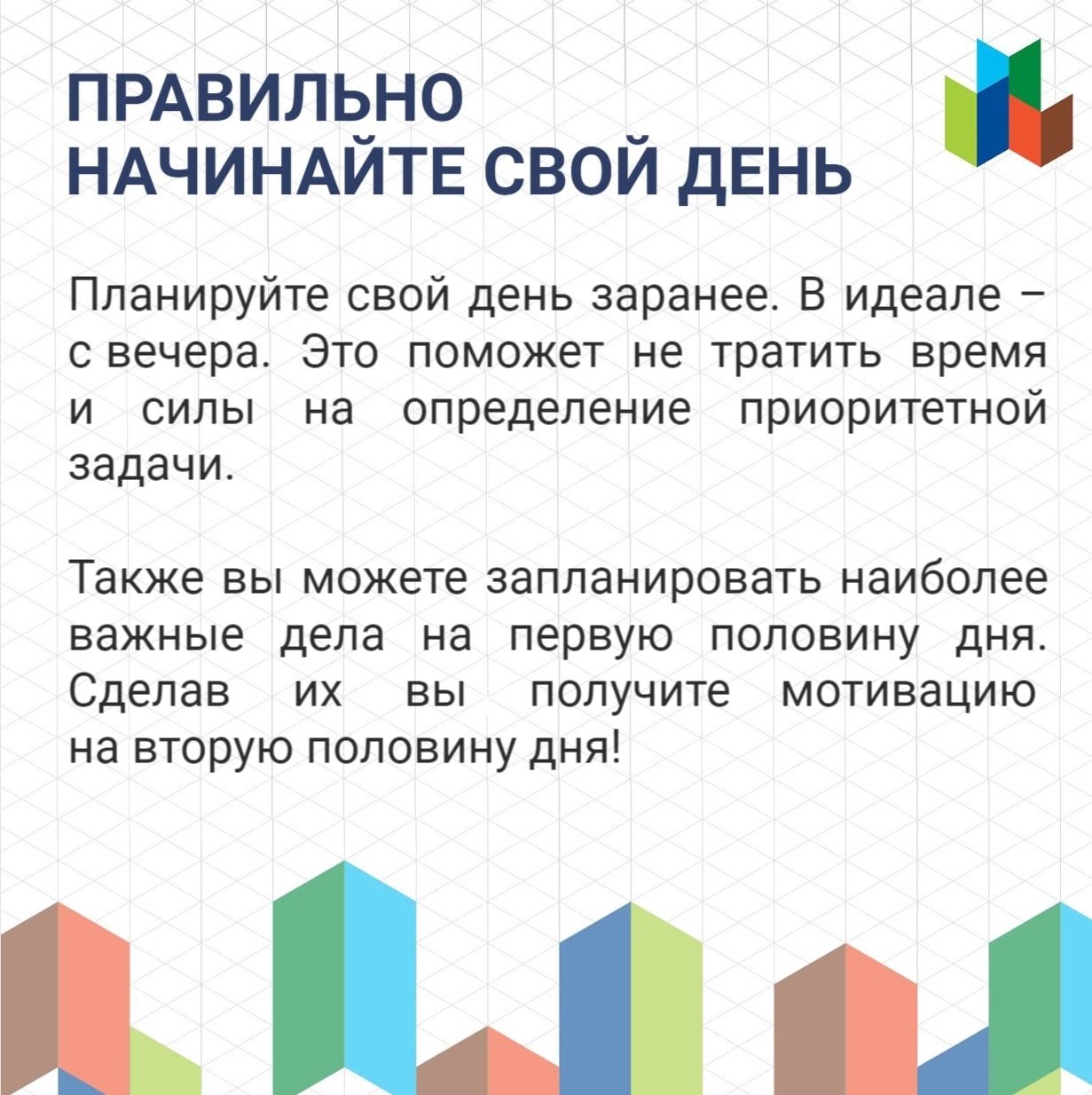 ПРАВИЛЬНО
НАЧИНАЙТЕ СВОЙ ДЕНЬ

Планируйте свой день заранее. В идеале – с вечера. Это поможет не тратить время и силы на определение приоритетной задачи.

Также вы можете запланировать наиболее важные дела на первую половину дня. Сделав их вы получите мотивацию на вторую половину дня!